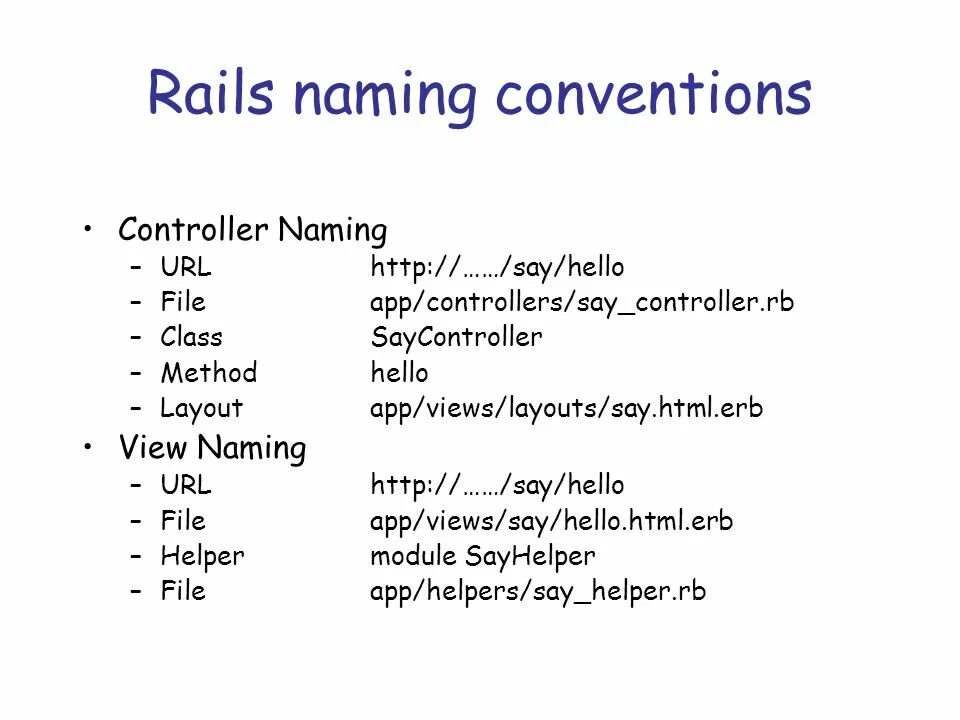 Rails naming conventions

• Controller Naming
  – URL http://……/say/hello
  – File app/controllers/say_controller.rb
  – Class SayController
  – Method hello
  – Layout app/views/layouts/say.html.erb
• View Naming
  – URL http://……/say/hello
  – File app/views/say/hello.html.erb
  – Helper module SayHelper
  – File app/helpers/say_helper.rb